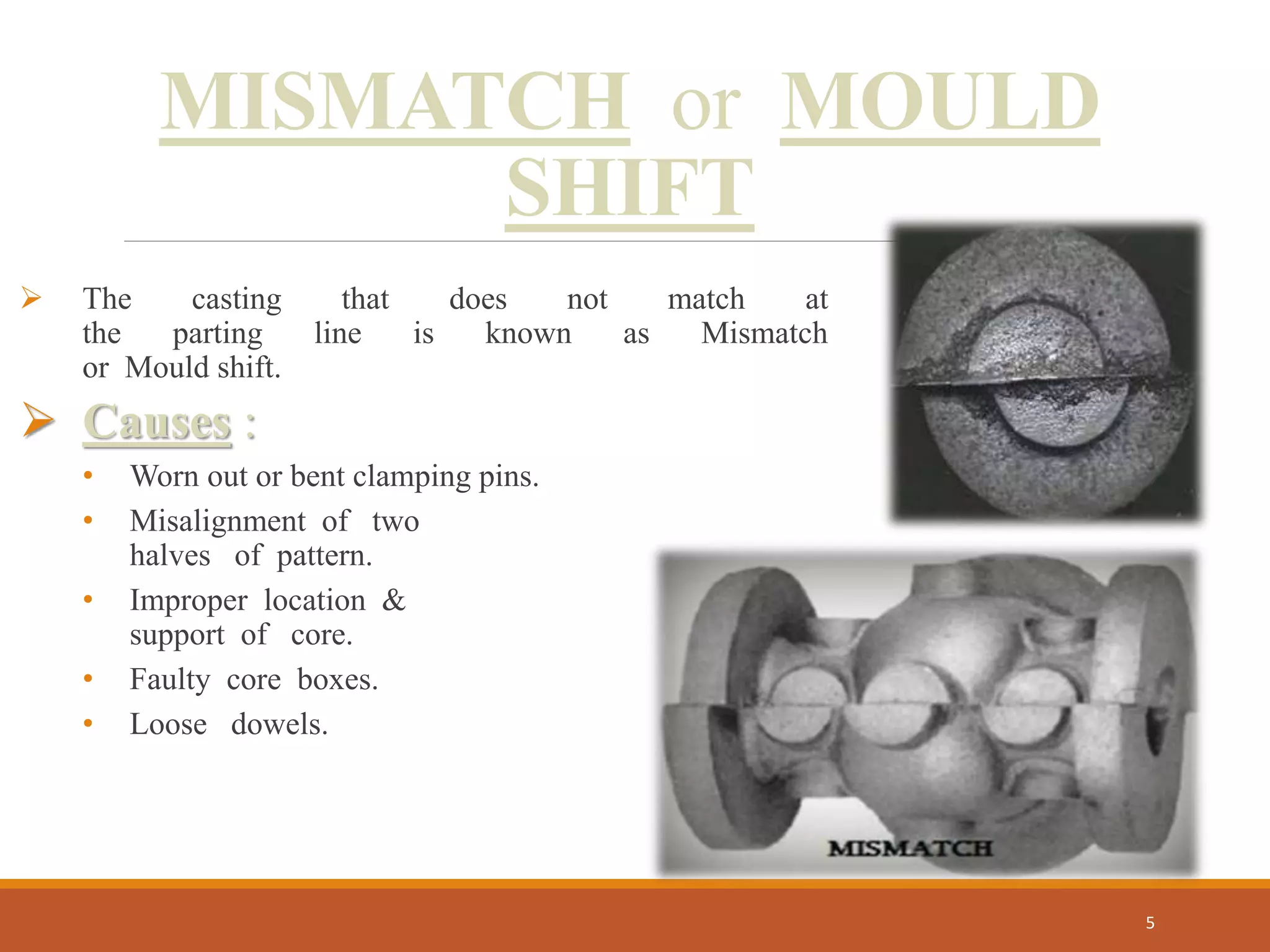 MISMATCH or MOULD SHIFT

➢ The casting that does not match at the parting line is known as Mismatch or Mould shift.

➢ Causes :

• Worn out or bent clamping pins.
• Misalignment of two halves of pattern.
• Improper location & support of core.
• Faulty core boxes.
• Loose dowels.

MISMATCH

5